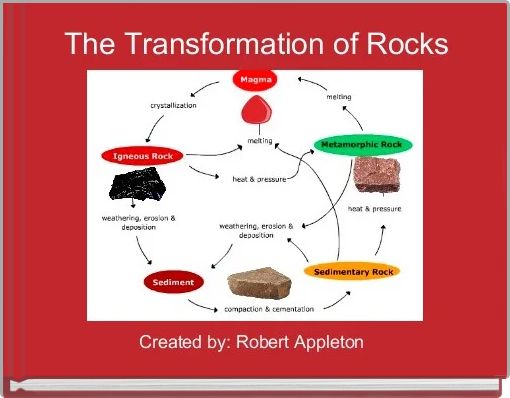 The Transformation of Rocks

Magma

crystallization

melting

melting

Igneous Rock

Metamorphic Rock

heat & pressure

heat & pressure

weathering, erosion & deposition

weathering, erosion & deposition

Sediment

Sedimentary Rock

compaction & cementation

Created by: Robert Appleton